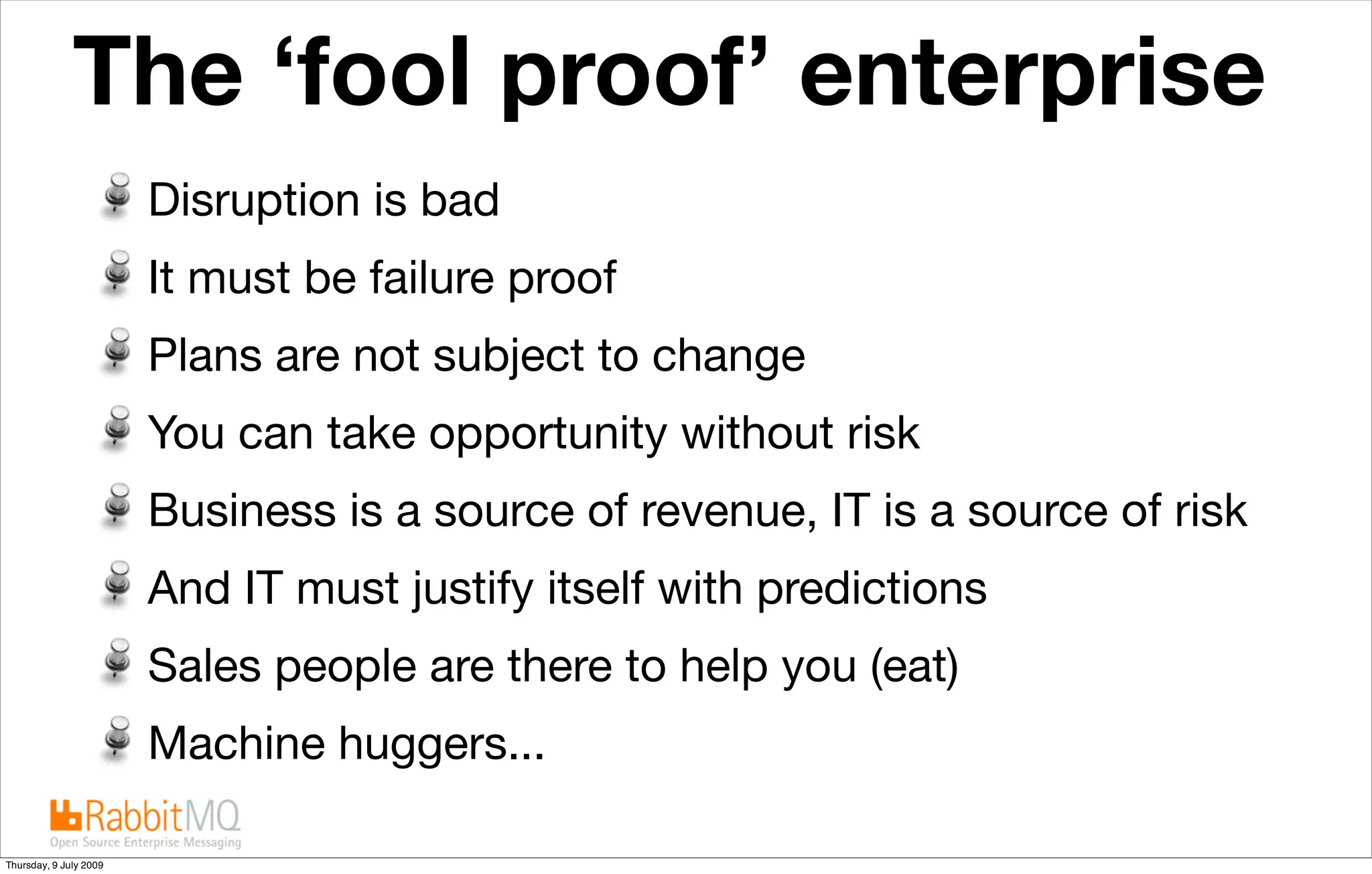 The ‘fool proof’ enterprise

Disruption is bad

It must be failure proof

Plans are not subject to change

You can take opportunity without risk

Business is a source of revenue, IT is a source of risk

And IT must justify itself with predictions

Sales people are there to help you (eat)

Machine huggers...

RabbitMQ
Open Source Enterprise Messaging

Thursday, 9 July 2009